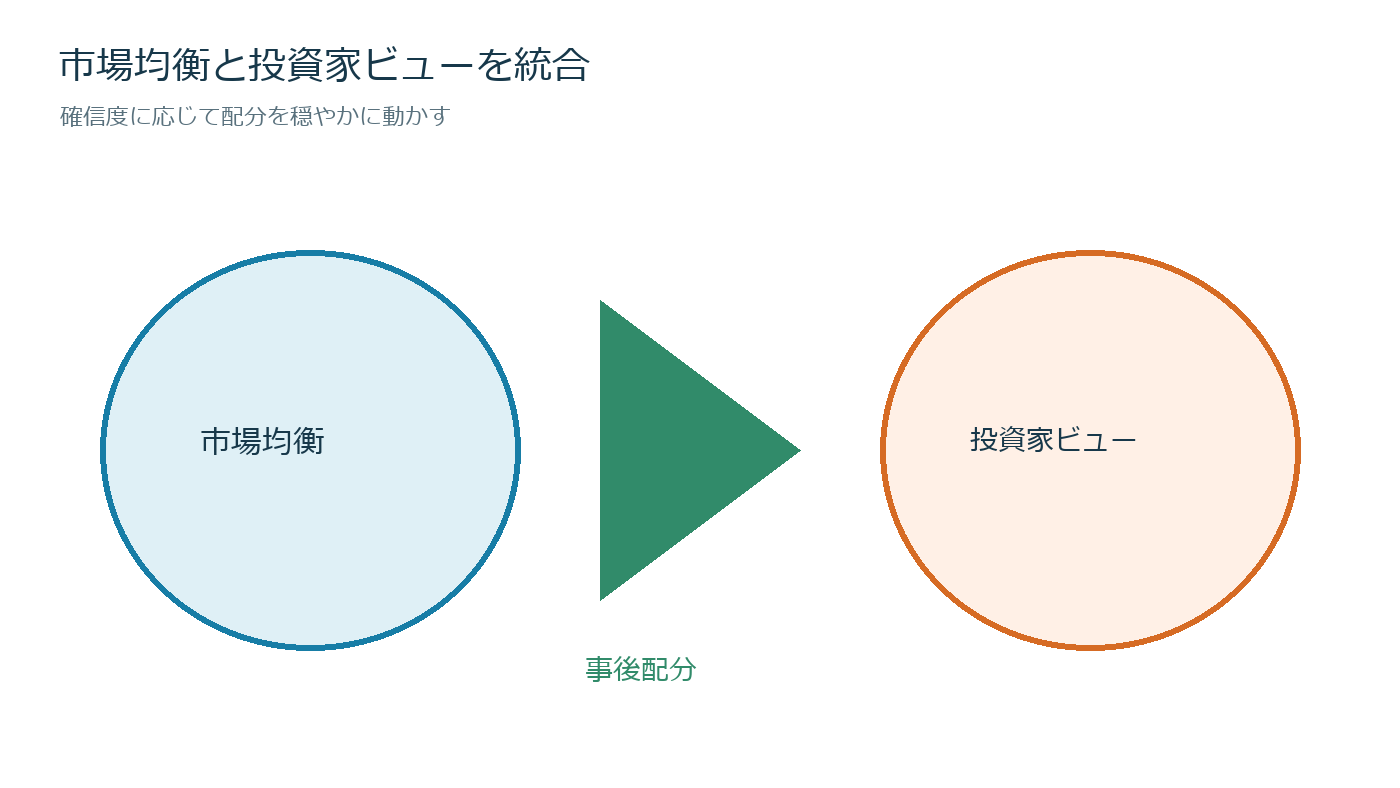 市場均衡と投資家ビューを統合

確信度に応じて配分を穏やかに動かす

市場均衡

投資家ビュー

事後配分